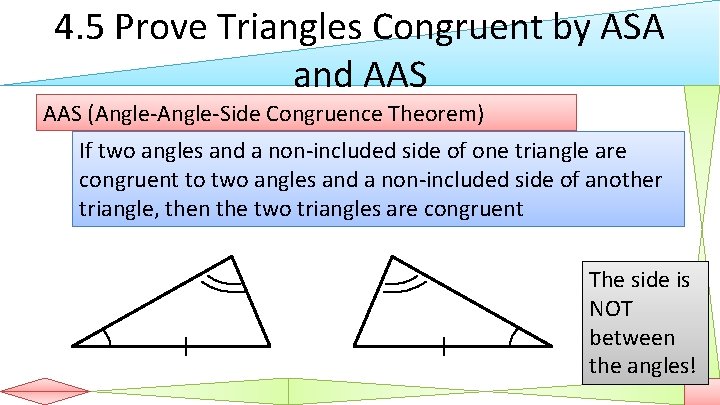 4.5 Prove Triangles Congruent by ASA and AAS

AAS (Angle-Angle-Side Congruence Theorem)

If two angles and a non-included side of one triangle are congruent to two angles and a non-included side of another triangle, then the two triangles are congruent

The side is NOT between the angles!